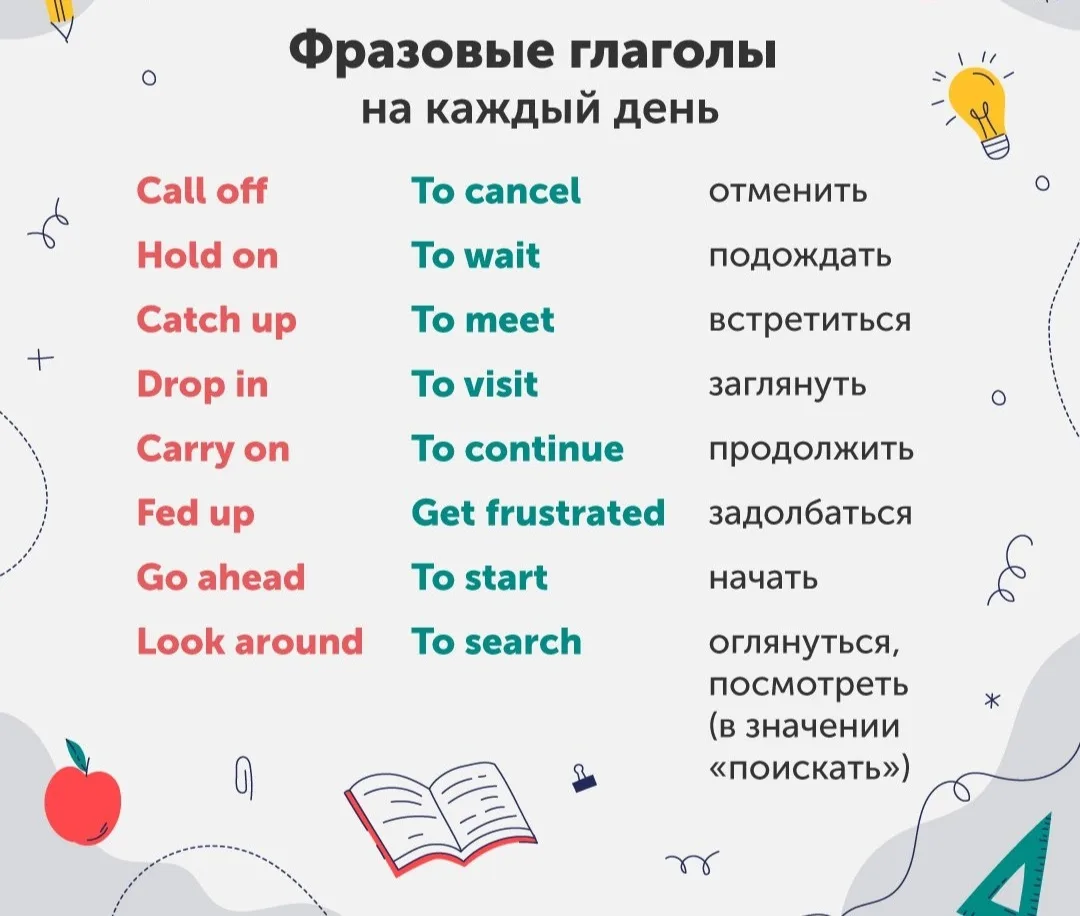 Фразовые глаголы
на каждый день

| | | |
|---|---|---|
| Call off | To cancel | отменить |
| Hold on | To wait | подождать |
| Catch up | To meet | встретиться |
| Drop in | To visit | заглянуть |
| Carry on | To continue | продолжить |
| Fed up | Get frustrated | задолбаться |
| Go ahead | To start | начать |
| Look around | To search | оглянуться, посмотреть (в значении «поискать») |